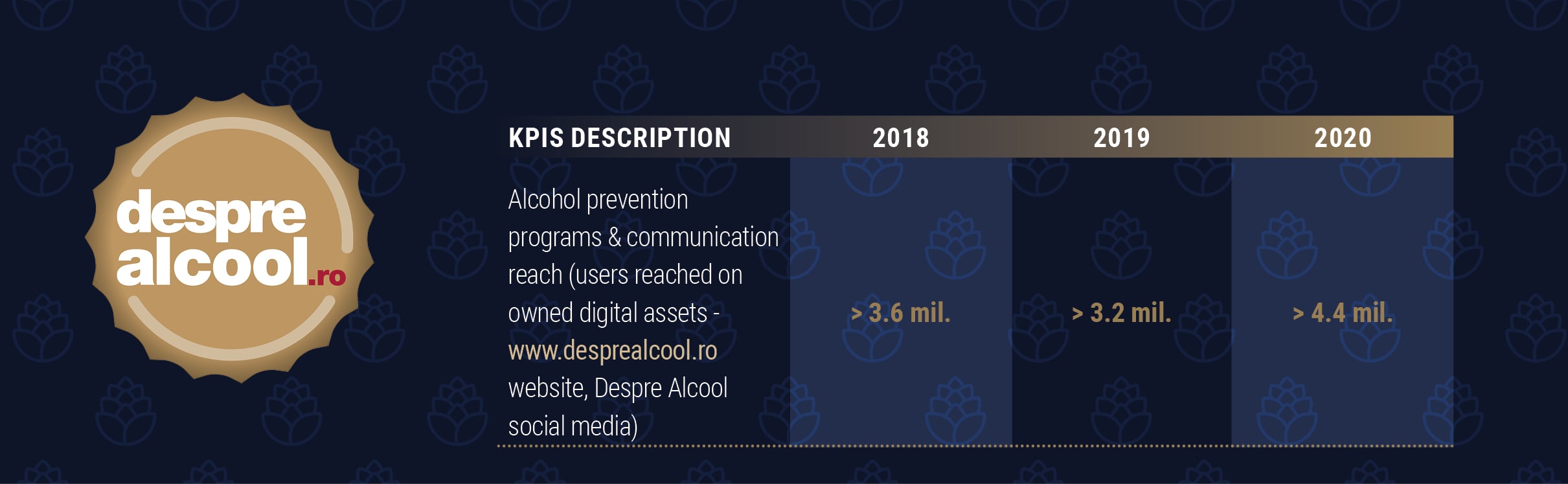 despre alcool.ro

| KPIS DESCRIPTION | 2018 | 2019 | 2020 |
|---|---|---|---|
| Alcohol prevention programs & communication reach (users reached on owned digital assets - www.desprealcool.ro website, Despre Alcool social media) | > 3.6 mil. | > 3.2 mil. | > 4.4 mil. |